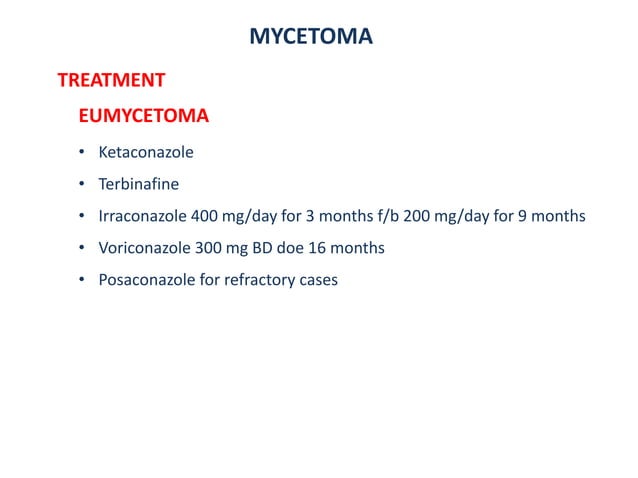 MYCETOMA

TREATMENT

EUMYCETOMA

• Ketaconazole
• Terbinafine
• Irraconazole 400 mg/day for 3 months f/b 200 mg/day for 9 months
• Voriconazole 300 mg BD doe 16 months
• Posaconazole for refractory cases